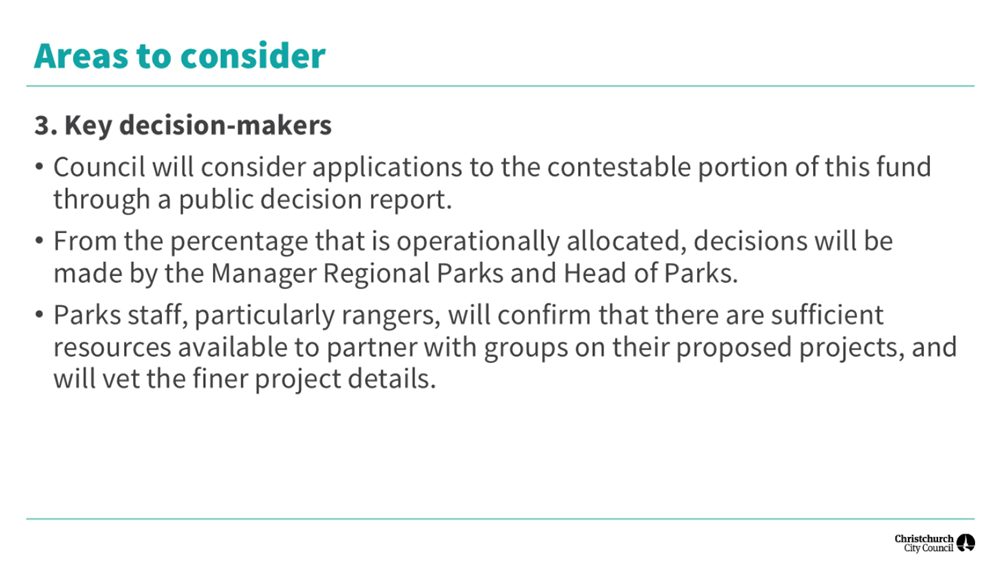 Areas to consider

3. Key decision-makers

• Council will consider applications to the contestable portion of this fund through a public decision report.

• From the percentage that is operationally allocated, decisions will be made by the Manager Regional Parks and Head of Parks.

• Parks staff, particularly rangers, will confirm that there are sufficient resources available to partner with groups on their proposed projects, and will vet the finer project details.

Christchurch City Council